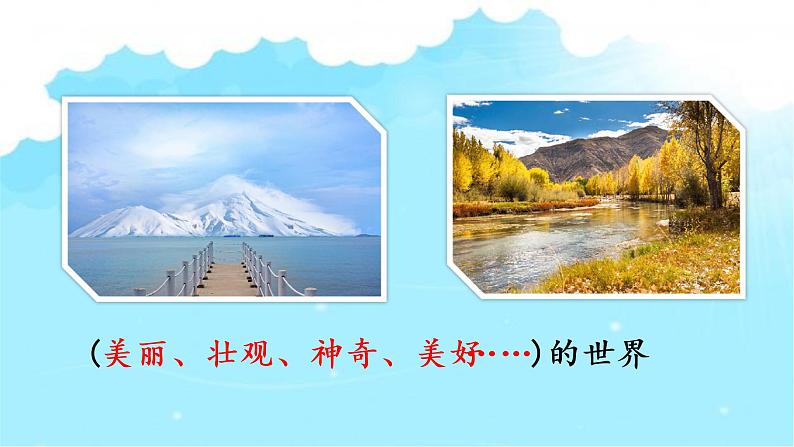 (美丽、壮观、神奇、美好····)的世界